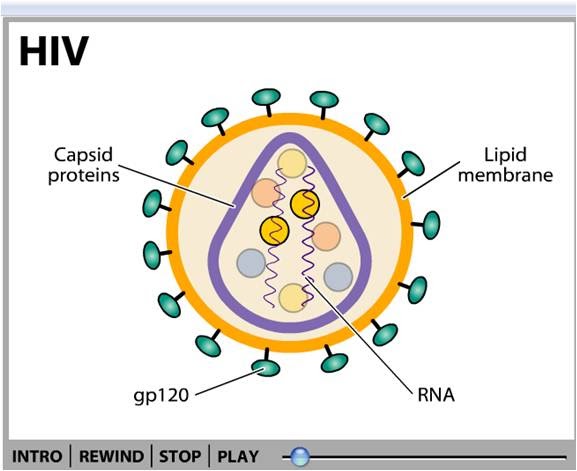 HIV

Capsid proteins

Lipid membrane

gp120

RNA

INTRO | REWIND | STOP | PLAY